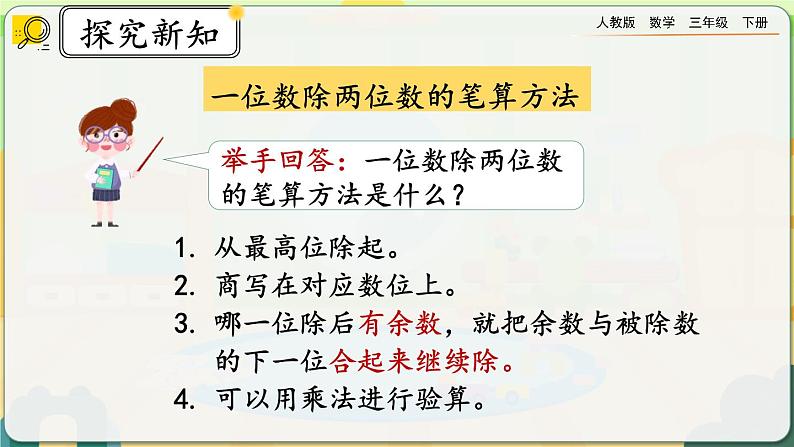 探究新知

人教版　数学　三年级　下册

一位数除两位数的笔算方法

举手回答：一位数除两位数的笔算方法是什么？

1. 从最高位除起。
2. 商写在对应数位上。
3. 哪一位除后有余数，就把余数与被除数的下一位合起来继续除。
4. 可以用乘法进行验算。